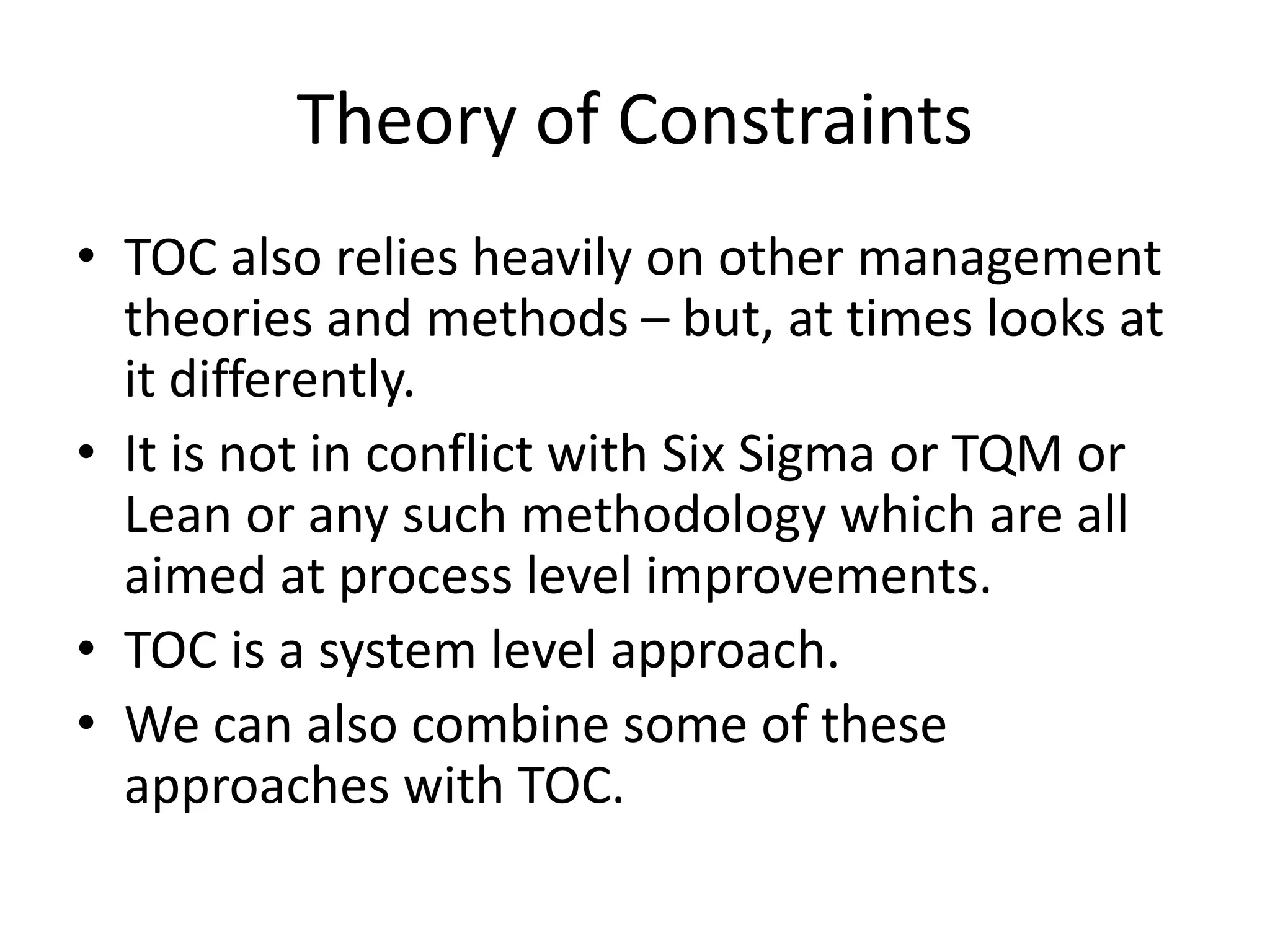 Theory of Constraints

• TOC also relies heavily on other management theories and methods – but, at times looks at it differently.
• It is not in conflict with Six Sigma or TQM or Lean or any such methodology which are all aimed at process level improvements.
• TOC is a system level approach.
• We can also combine some of these approaches with TOC.